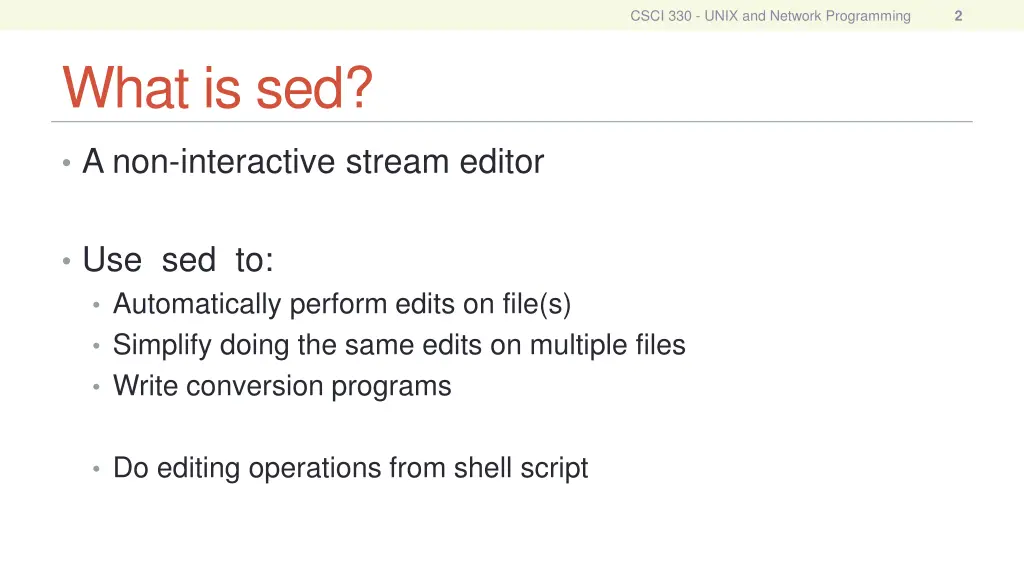 CSCI 330 - UNIX and Network Programming 2

What is sed?

• A non-interactive stream editor

• Use sed to:
  • Automatically perform edits on file(s)
  • Simplify doing the same edits on multiple files
  • Write conversion programs

  • Do editing operations from shell script